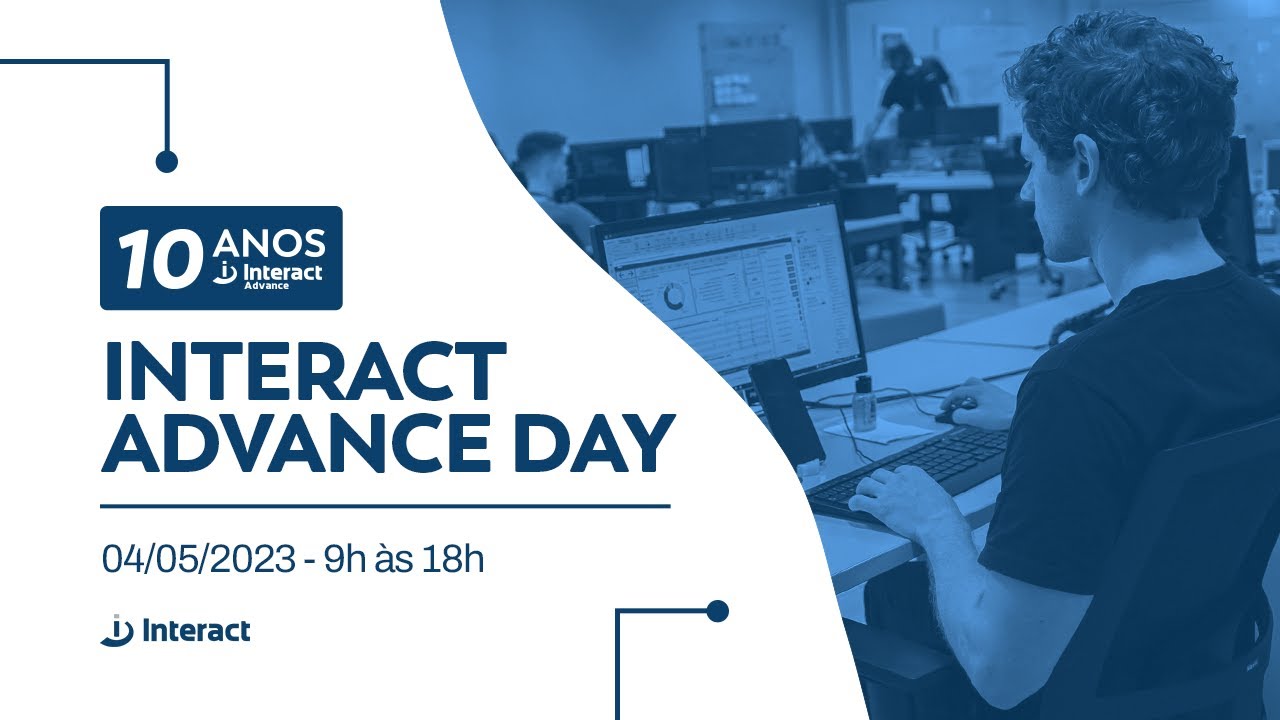 10 ANOS
Interact
Advance

INTERACT ADVANCE DAY

04/05/2023 - 9h às 18h

Interact